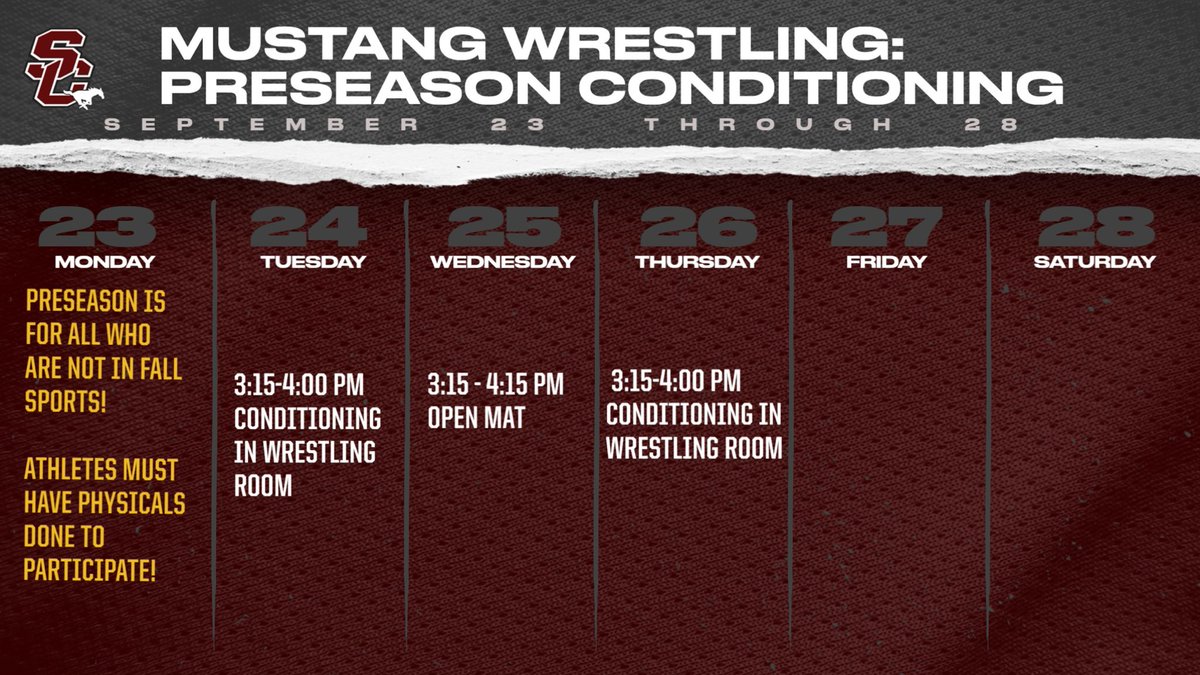 SC

MUSTANG WRESTLING:
PRESEASON CONDITIONING

SEPTEMBER 23 THROUGH 28

23
MONDAY

PRESEASON IS FOR ALL WHO ARE NOT IN FALL SPORTS!

ATHLETES MUST HAVE PHYSICALS DONE TO PARTICIPATE!

24
TUESDAY

3:15-4:00 PM
CONDITIONING IN WRESTLING ROOM

25
WEDNESDAY

3:15 - 4:15 PM
OPEN MAT

26
THURSDAY

3:15-4:00 PM
CONDITIONING IN WRESTLING ROOM

27
FRIDAY

28
SATURDAY